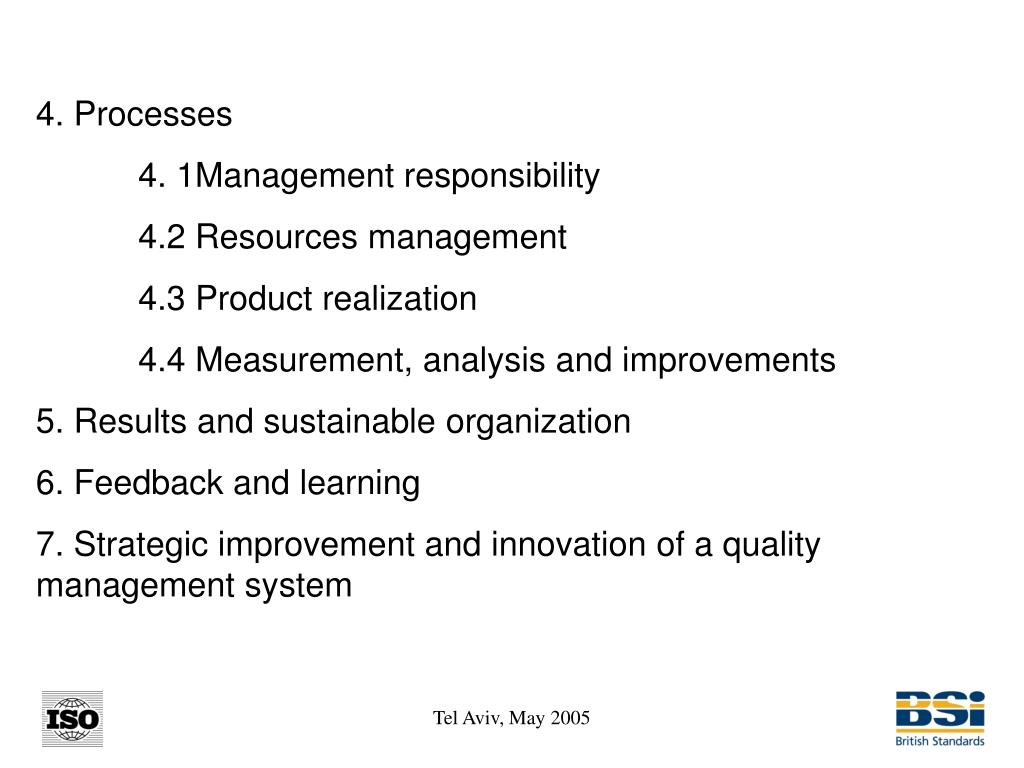 4. Processes

4. 1Management responsibility

4.2 Resources management

4.3 Product realization

4.4 Measurement, analysis and improvements

5. Results and sustainable organization

6. Feedback and learning

7. Strategic improvement and innovation of a quality management system

ISO

Tel Aviv, May 2005

BSi
British Standards